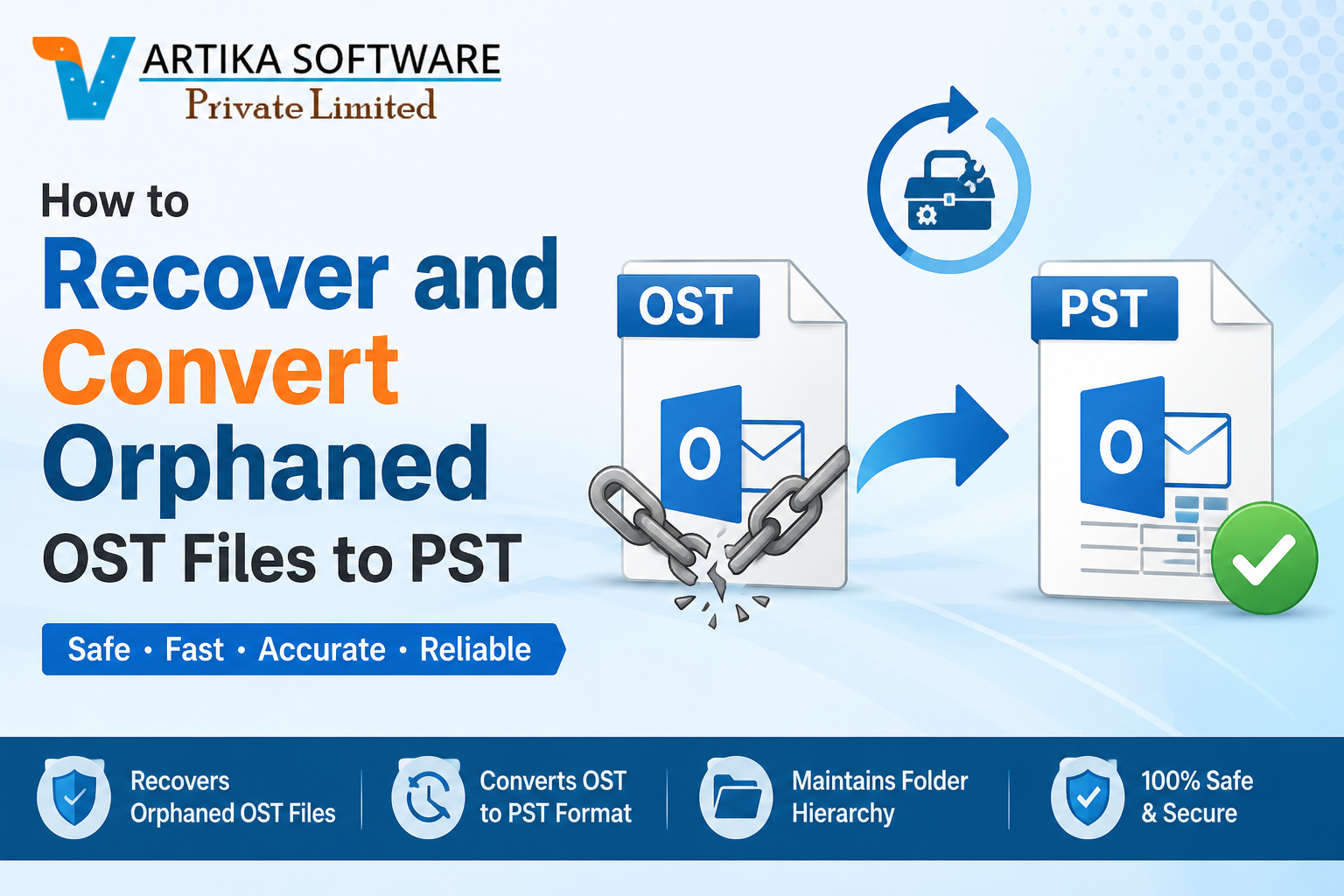 VARTIKA SOFTWARE
Private Limited

How to
Recover and
Convert
Orphaned
OST Files to PST

Safe • Fast • Accurate • Reliable

OST

O

PST

O

Recovers Orphaned OST Files

Converts OST to PST Format

Maintains Folder Hierarchy

100% Safe & Secure